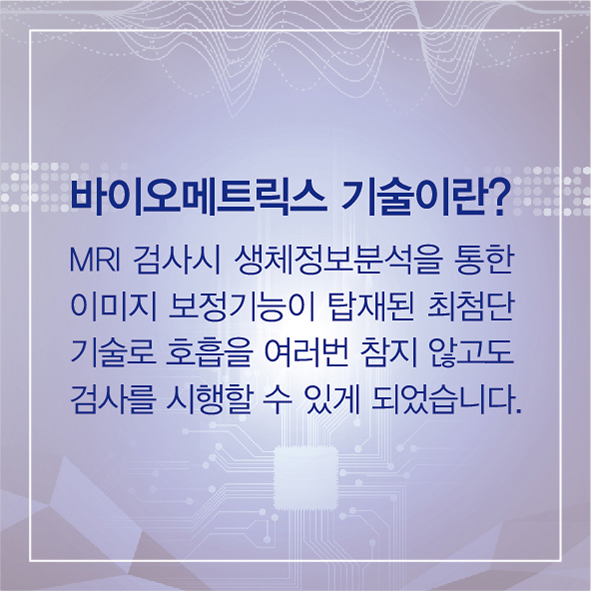 바이오메트릭스 기술이란?

MRI 검사시 생체정보분석을 통한 이미지 보정기능이 탑재된 최첨단 기술로 호흡을 여러번 참지 않고도 검사를 시행할 수 있게 되었습니다.